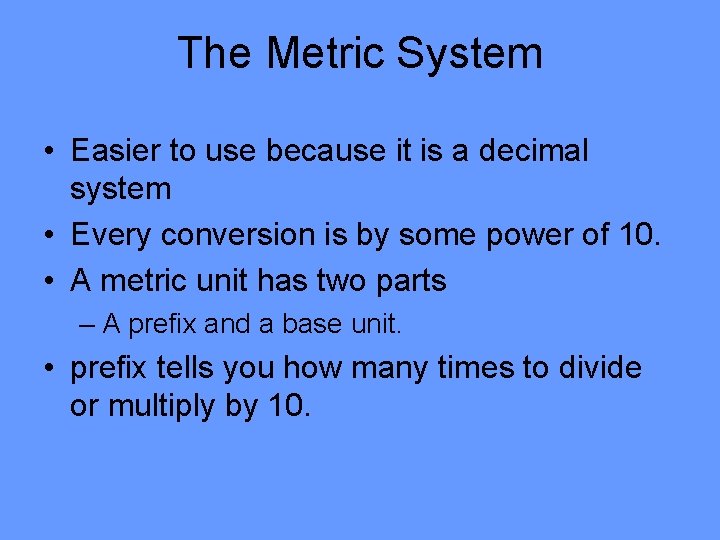 The Metric System

• Easier to use because it is a decimal system

• Every conversion is by some power of 10.

• A metric unit has two parts

– A prefix and a base unit.

• prefix tells you how many times to divide or multiply by 10.